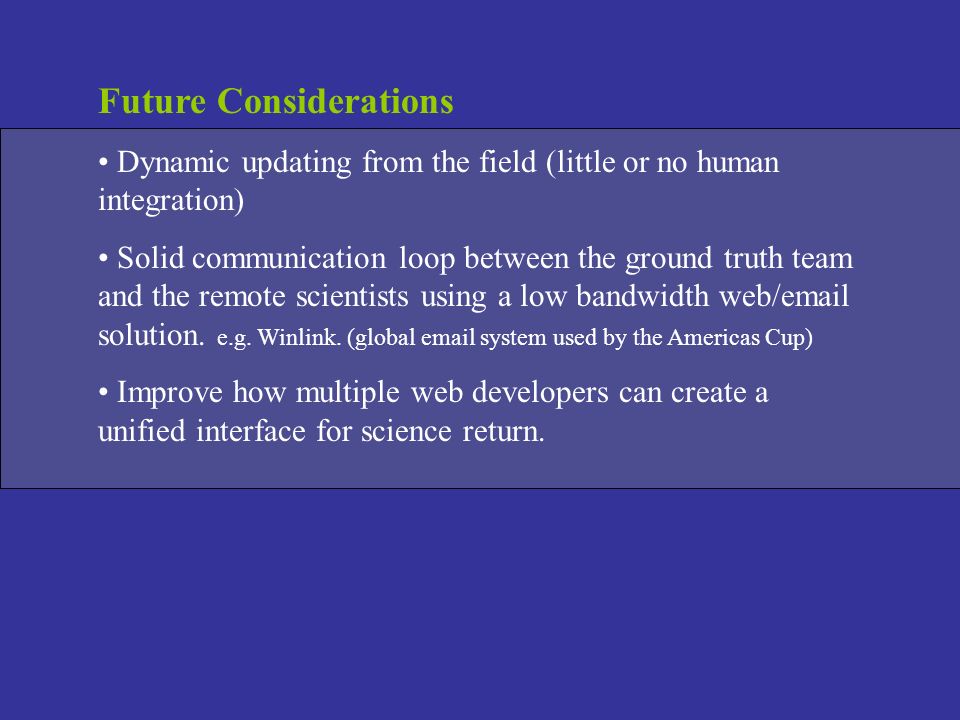 Future Considerations

• Dynamic updating from the field (little or no human integration)

• Solid communication loop between the ground truth team and the remote scientists using a low bandwidth web/email solution. e.g. Winlink. (global email system used by the Americas Cup)

• Improve how multiple web developers can create a unified interface for science return.